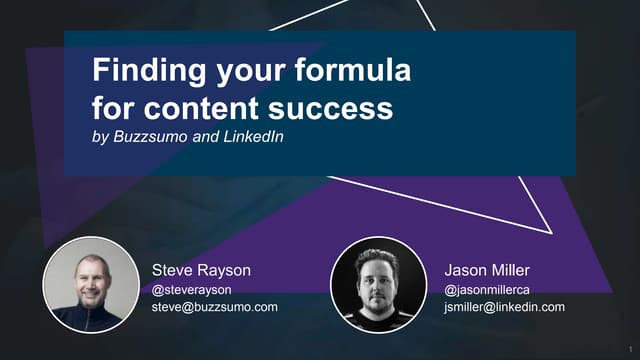 Finding your formula for content success
by Buzzsumo and LinkedIn

Steve Rayson
@steverayson
steve@buzzsumo.com

Jason Miller
@jasonmillerca
jsmiller@linkedin.com

1